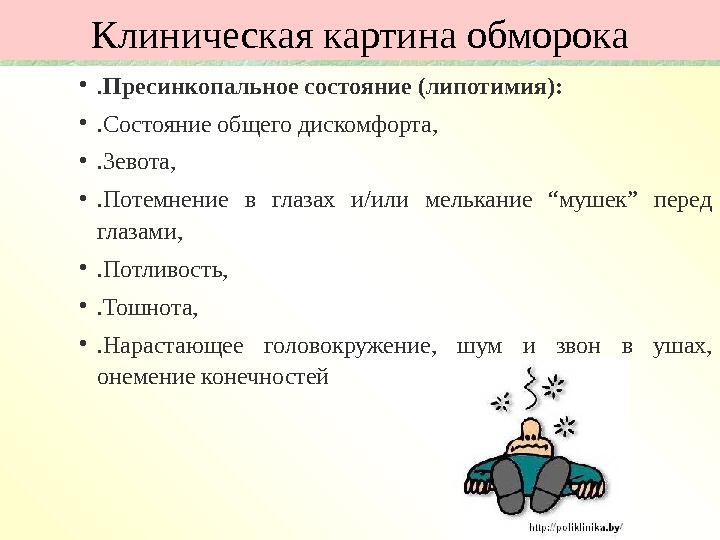 Клиническая картина обморока

• .Пресинкопальное состояние (липотимия):
• .Состояние общего дискомфорта,
• .Зевота,
• .Потемнение в глазах и/или мелькание “мушек” перед глазами,
• .Потливость,
• .Тошнота,
• .Нарастающее головокружение, шум и звон в ушах, онемение конечностей

http://poliklinika.by/